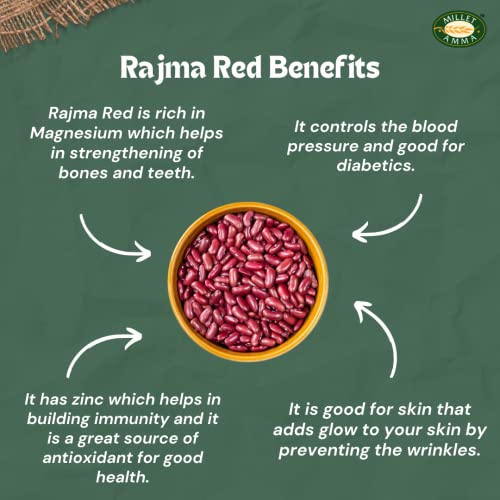 MILLET AMMA

Rajma Red Benefits

Rajma Red is rich in Magnesium which helps in strengthening of bones and teeth.

It controls the blood pressure and good for diabetics.

It has zinc which helps in building immunity and it is a great source of antioxidant for good health.

It is good for skin that adds glow to your skin by preventing the wrinkles.